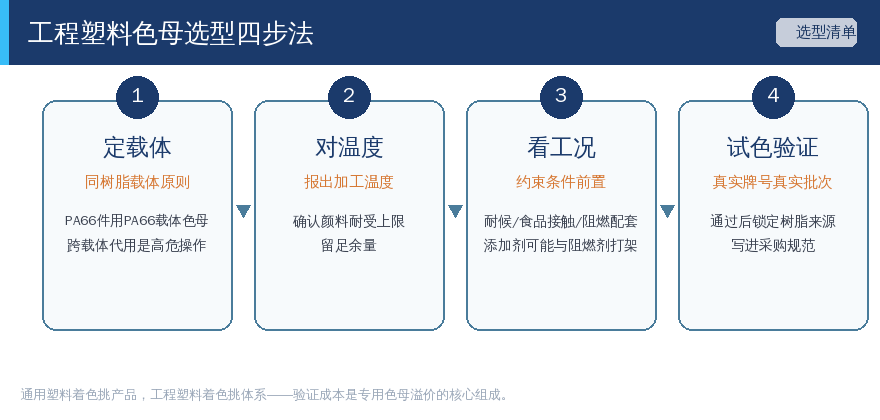 工程塑料色母选型四步法

选型清单

1
定载体
同树脂载体原则
PA66件用PA66载体色母
跨载体代用是高危操作

2
对温度
报出加工温度
确认颜料耐受上限
留足余量

3
看工况
约束条件前置
耐候/食品接触/阻燃配套
添加剂可能与阻燃剂打架

4
试色验证
真实牌号真实批次
通过后锁定树脂来源
写进采购规范

通用塑料着色挑产品，工程塑料着色挑体系——验证成本是专用色母溢价的核心组成。